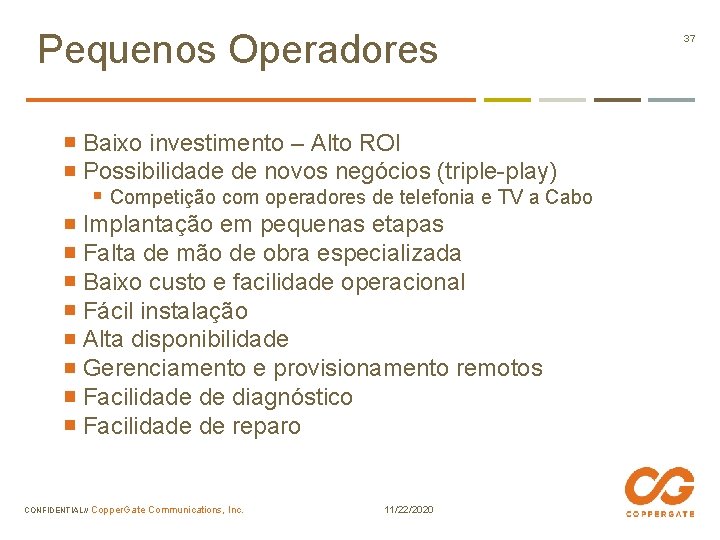 Pequenos Operadores

37

- Baixo investimento – Alto ROI
- Possibilidade de novos negócios (triple-play)
  - Competição com operadores de telefonia e TV a Cabo
- Implantação em pequenas etapas
- Falta de mão de obra especializada
- Baixo custo e facilidade operacional
- Fácil instalação
- Alta disponibilidade
- Gerenciamento e provisionamento remotos
- Facilidade de diagnóstico
- Facilidade de reparo

CONFIDENTIAL// CopperGate Communications, Inc.

11/22/2020

CG
COPPERGATE